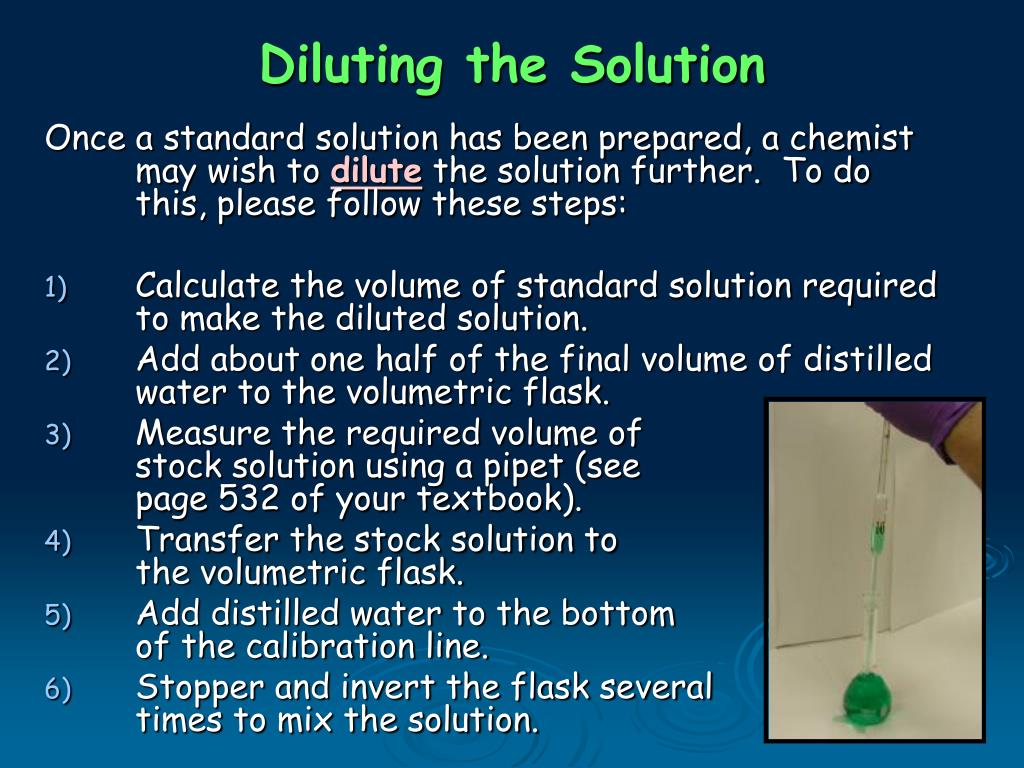 Diluting the Solution

Once a standard solution has been prepared, a chemist may wish to dilute the solution further. To do this, please follow these steps:

1) Calculate the volume of standard solution required to make the diluted solution.
2) Add about one half of the final volume of distilled water to the volumetric flask.
3) Measure the required volume of stock solution using a pipet (see page 532 of your textbook).
4) Transfer the stock solution to the volumetric flask.
5) Add distilled water to the bottom of the calibration line.
6) Stopper and invert the flask several times to mix the solution.